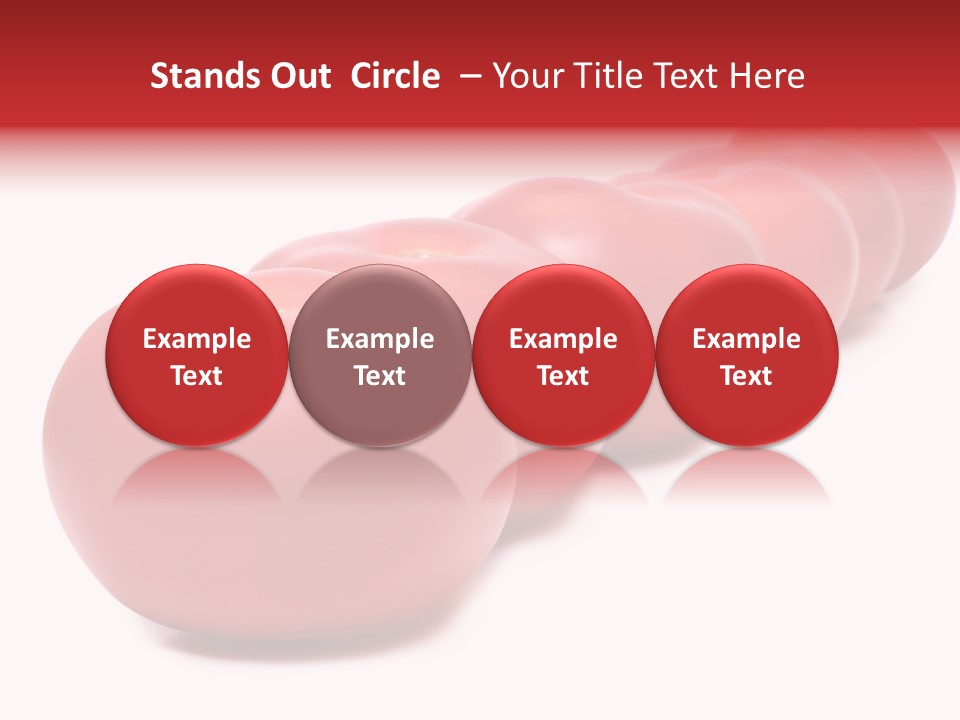 Stands Out Circle – Your Title Text Here

Example Text

Example Text

Example Text

Example Text